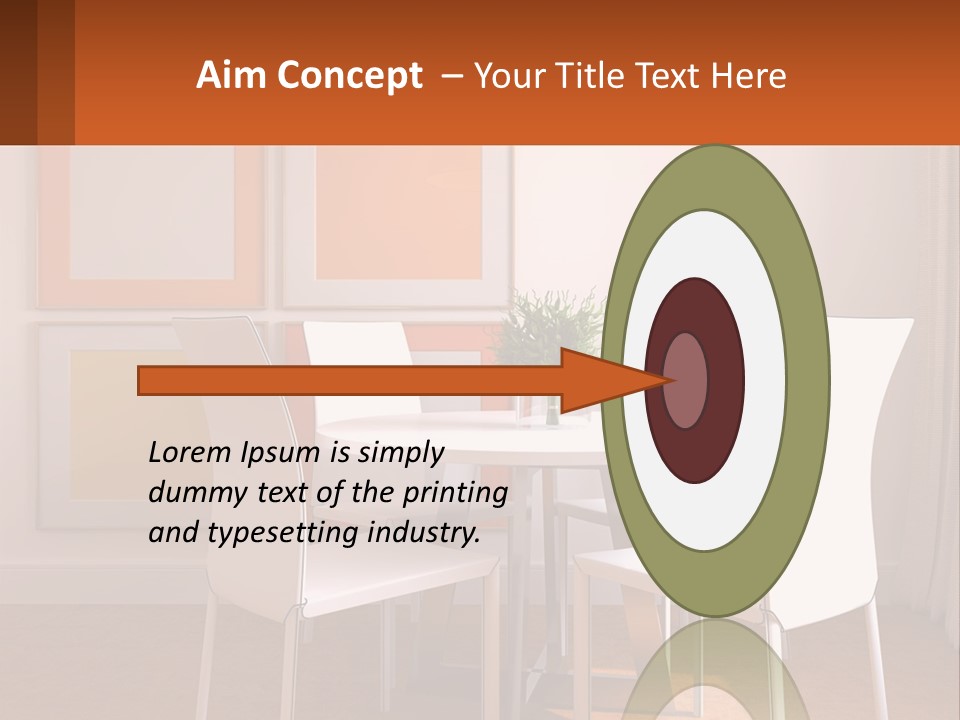 Aim Concept – Your Title Text Here

Lorem Ipsum is simply dummy text of the printing and typesetting industry.